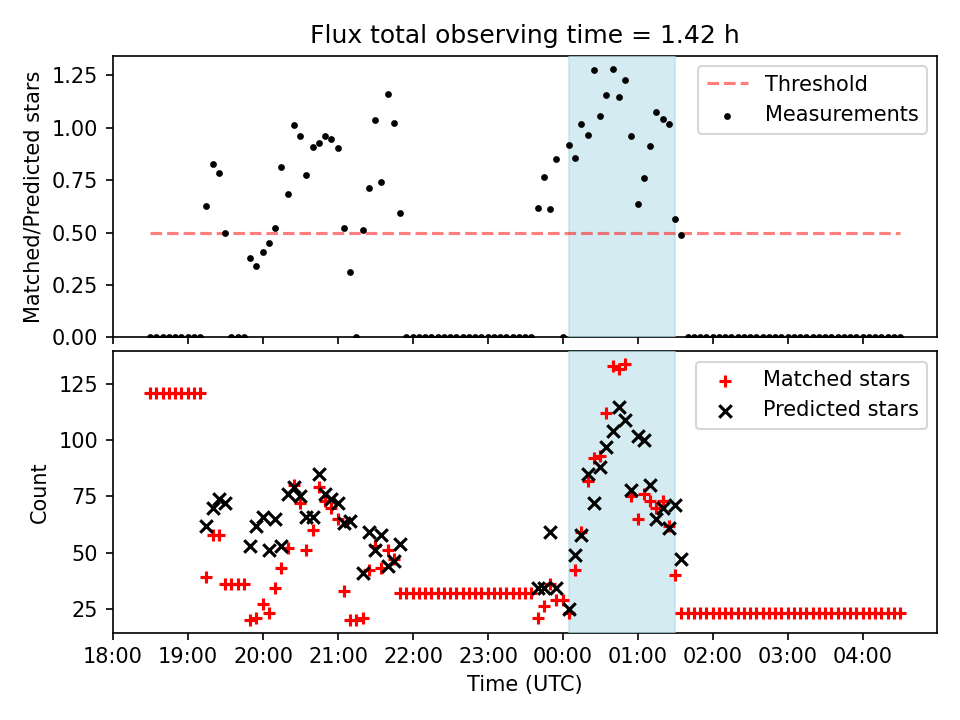 Flux total observing time = 1.42 h

Matched/Predicted stars

1.25
1.00
0.75
0.50
0.25
0.00

Threshold
Measurements

Count

125
100
75
50
25

Matched stars
Predicted stars

18:00 19:00 20:00 21:00 22:00 23:00 00:00 01:00 02:00 03:00 04:00

Time (UTC)